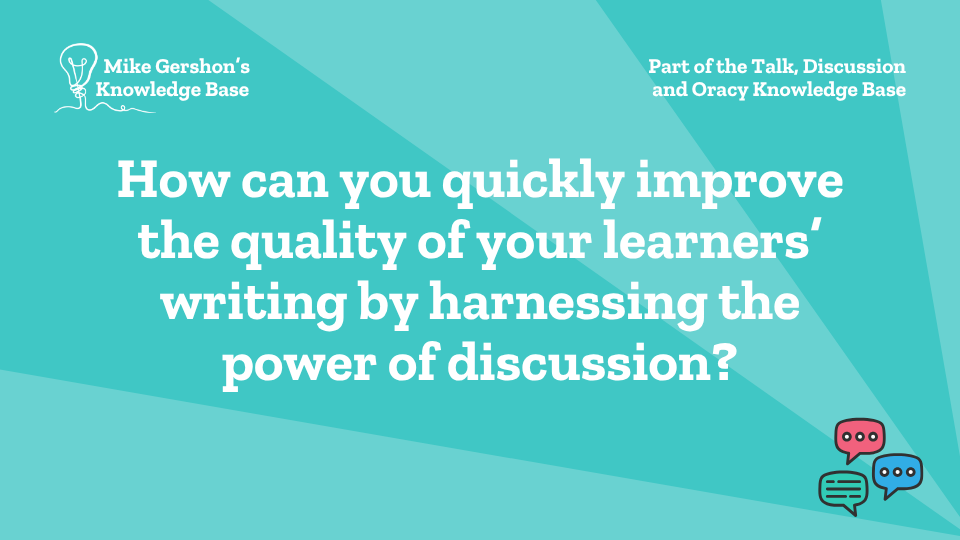 Mike Gershon's Knowledge Base

Part of the Talk, Discussion and Oracy Knowledge Base

How can you quickly improve the quality of your learners' writing by harnessing the power of discussion?